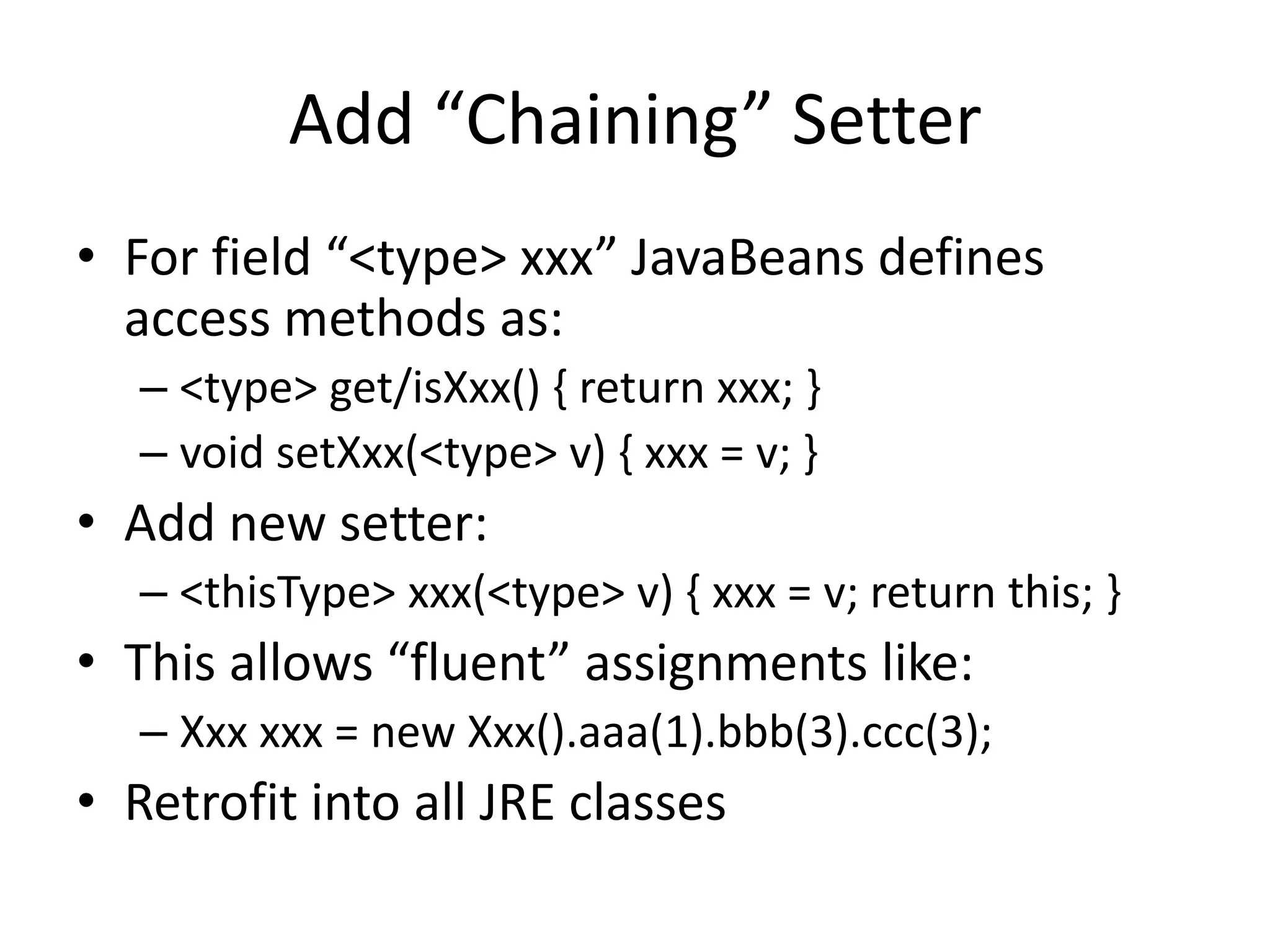 Add “Chaining” Setter

• For field “<type> xxx” JavaBeans defines access methods as:
– <type> get/isXxx() { return xxx; }
– void setXxx(<type> v) { xxx = v; }
• Add new setter:
– <thisType> xxx(<type> v) { xxx = v; return this; }
• This allows “fluent” assignments like:
– Xxx xxx = new Xxx().aaa(1).bbb(3).ccc(3);
• Retrofit into all JRE classes